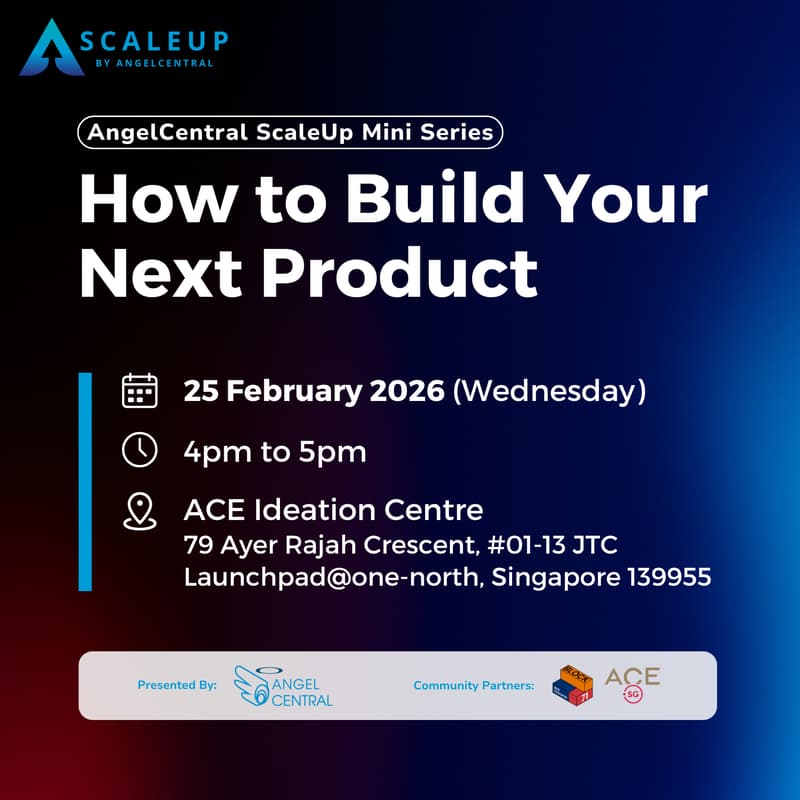 SCALEUP
BY ANGELCENTRAL

AngelCentral ScaleUp Mini Series

How to Build Your Next Product

25 February 2026 (Wednesday)

4pm to 5pm

ACE Ideation Centre
79 Ayer Rajah Crescent, #01-13 JTC Launchpad@one-north, Singapore 139955

Presented By: ANGEL CENTRAL

Community Partners: BLOCK 71 ACE SG